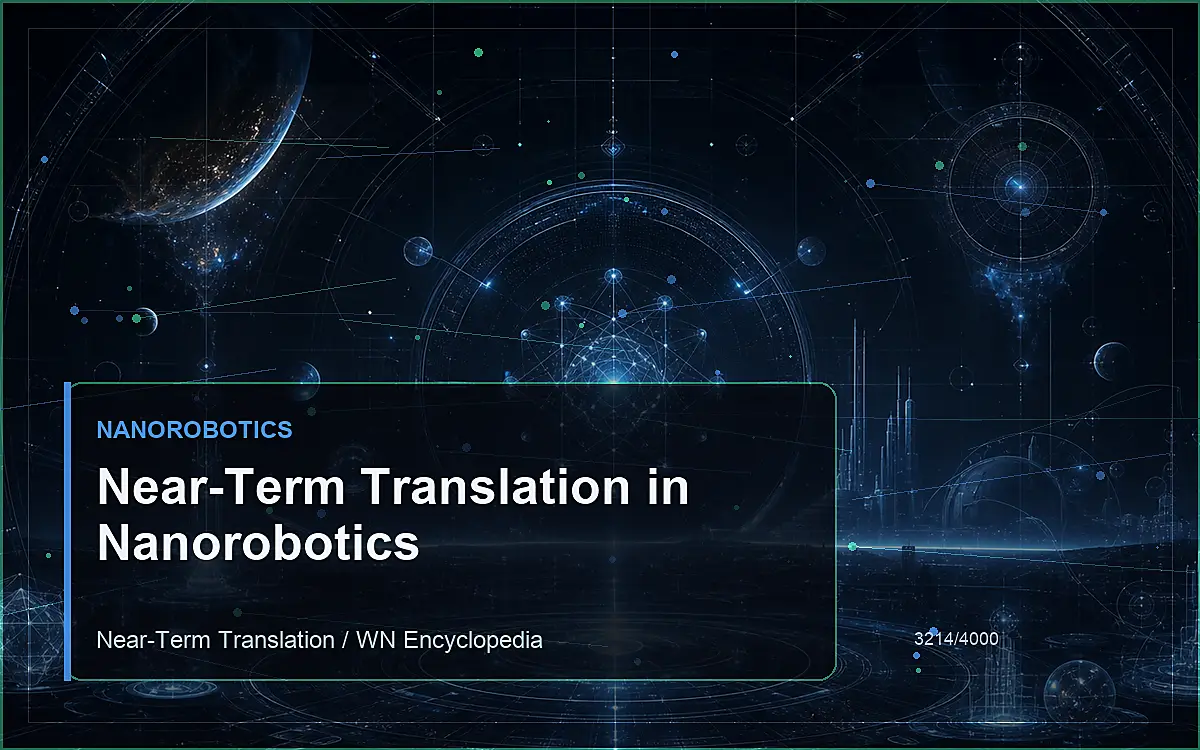 NANOROBOTICS

Near-Term Translation in Nanorobotics

Near-Term Translation / WN Encyclopedia

3214/4000